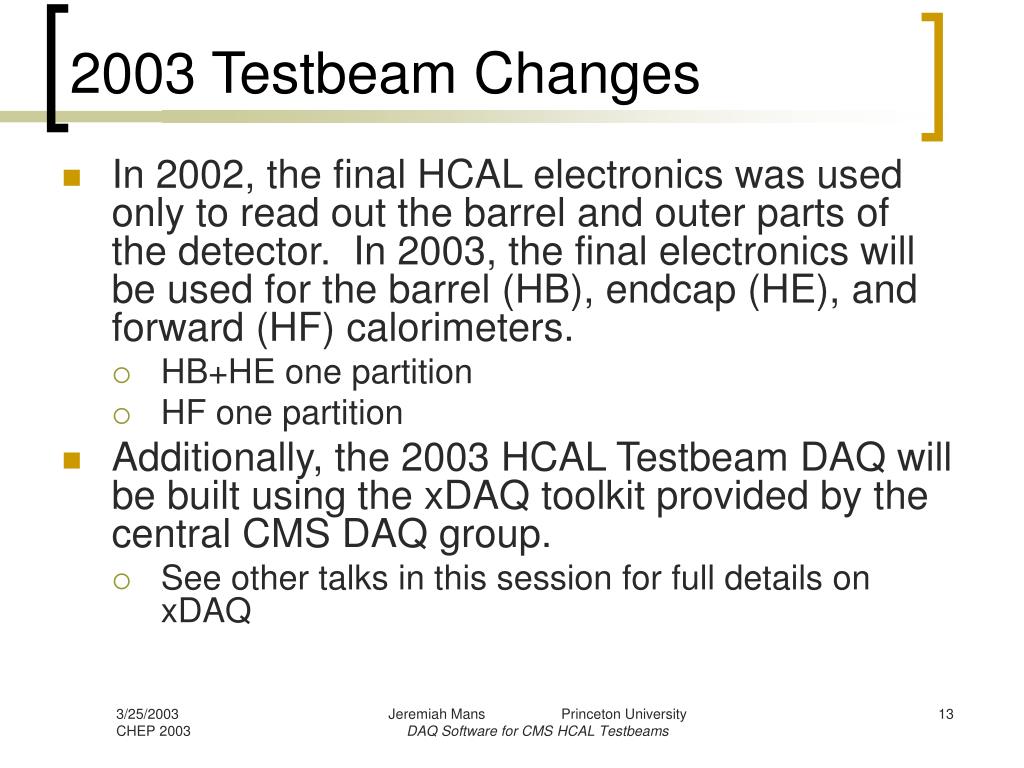 2003 Testbeam Changes

In 2002, the final HCAL electronics was used only to read out the barrel and outer parts of the detector. In 2003, the final electronics will be used for the barrel (HB), endcap (HE), and forward (HF) calorimeters.

HB+HE one partition

HF one partition

Additionally, the 2003 HCAL Testbeam DAQ will be built using the xDAQ toolkit provided by the central CMS DAQ group.

See other talks in this session for full details on xDAQ

3/25/2003
CHEP 2003

Jeremiah Mans Princeton University
DAQ Software for CMS HCAL Testbeams

13